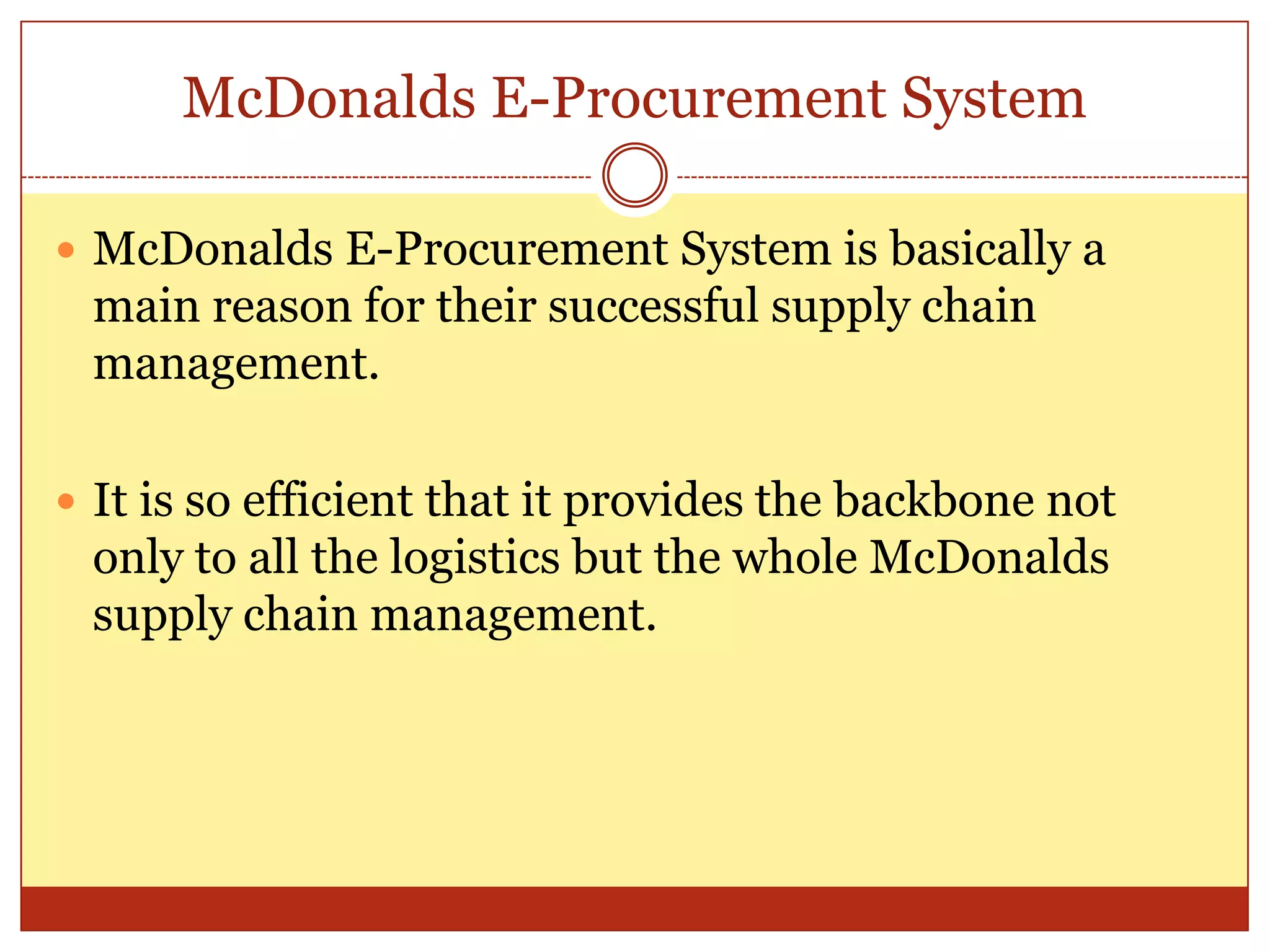 McDonalds E-Procurement System

McDonalds E-Procurement System is basically a main reason for their successful supply chain management.

It is so efficient that it provides the backbone not only to all the logistics but the whole McDonalds supply chain management.